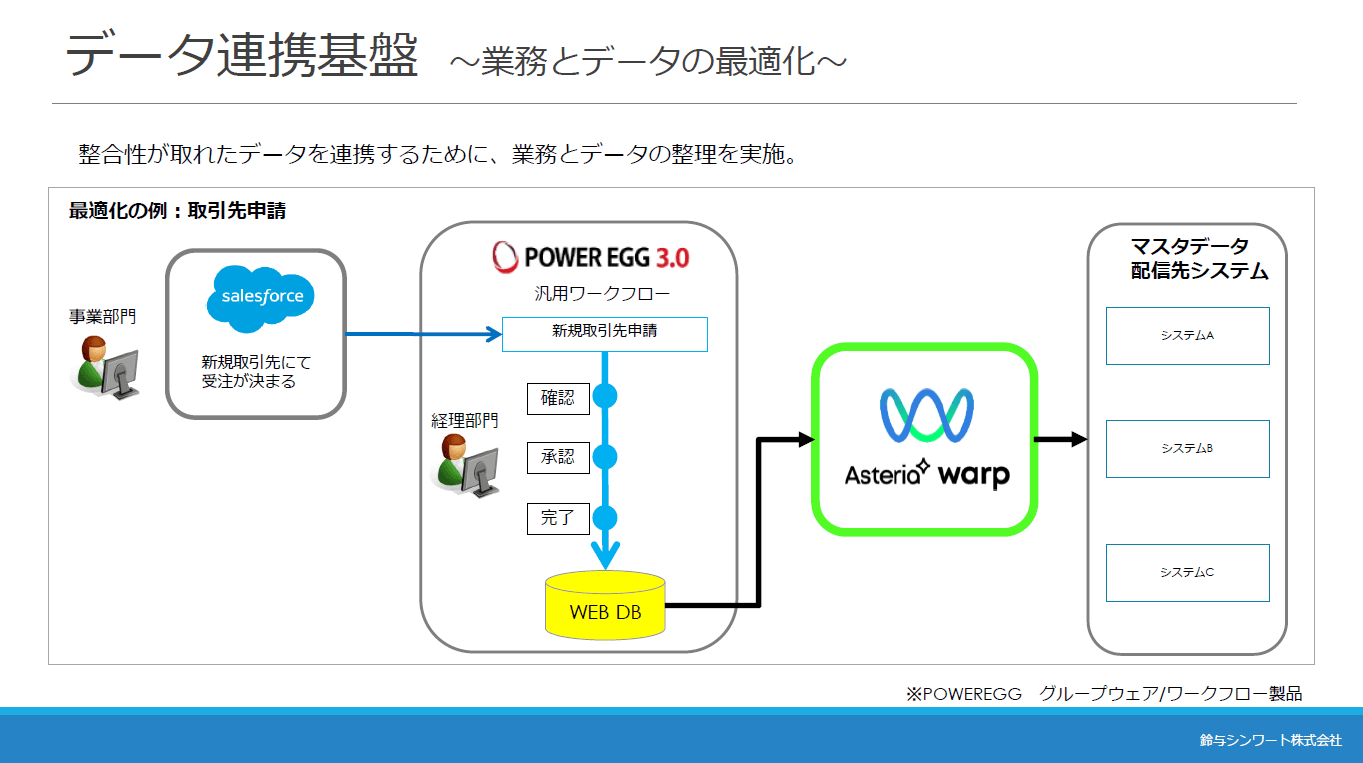 データ連携基盤　～業務とデータの最適化～

整合性が取れたデータを連携するために、業務とデータの整理を実施。

最適化の例：取引先申請

事業部門

salesforce

新規取引先にて受注が決まる

POWER EGG 3.0

汎用ワークフロー

新規取引先申請

経理部門

確認

承認

完了

WEB DB

Asteria warp

マスタデータ配信先システム

システムA

システムB

システムC

※POWEREGG　グループウェア/ワークフロー製品

鈴与シンワート株式会社